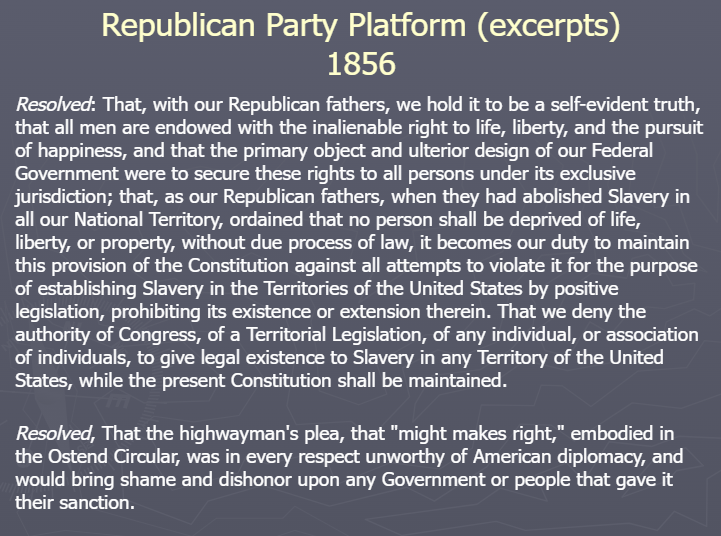 Republican Party Platform (excerpts)
1856

Resolved: That, with our Republican fathers, we hold it to be a self-evident truth, that all men are endowed with the inalienable right to life, liberty, and the pursuit of happiness, and that the primary object and ulterior design of our Federal Government were to secure these rights to all persons under its exclusive jurisdiction; that, as our Republican fathers, when they had abolished Slavery in all our National Territory, ordained that no person shall be deprived of life, liberty, or property, without due process of law, it becomes our duty to maintain this provision of the Constitution against all attempts to violate it for the purpose of establishing Slavery in the Territories of the United States by positive legislation, prohibiting its existence or extension therein. That we deny the authority of Congress, of a Territorial Legislation, of any individual, or association of individuals, to give legal existence to Slavery in any Territory of the United States, while the present Constitution shall be maintained.

Resolved, That the highwayman's plea, that "might makes right," embodied in the Ostend Circular, was in every respect unworthy of American diplomacy, and would bring shame and dishonor upon any Government or people that gave it their sanction.